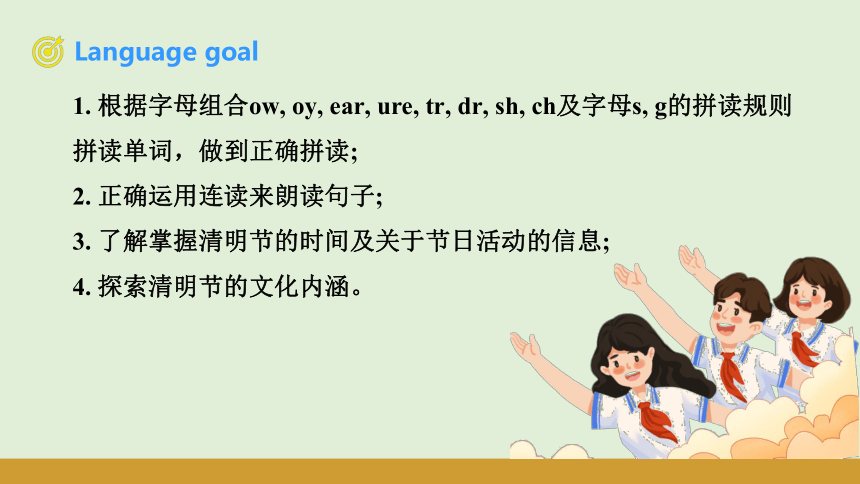 Language goal

1. 根据字母组合ow, oy, ear, ure, tr, dr, sh, ch及字母s, g的拼读规则拼读单词，做到正确拼读;

2. 正确运用连读来朗读句子;

3. 了解掌握清明节的时间及关于节日活动的信息;

4. 探索清明节的文化内涵。